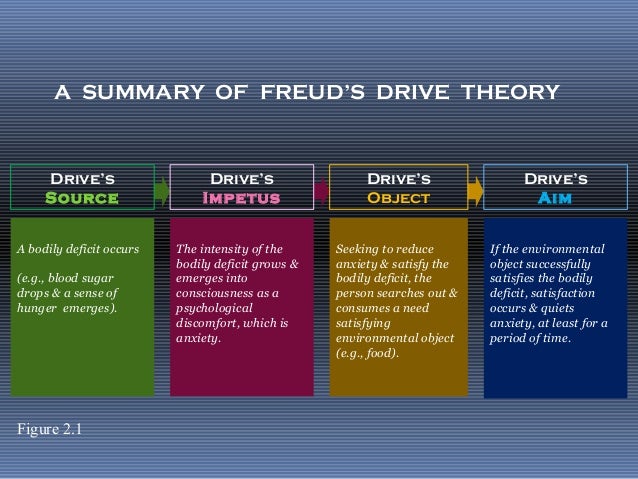 A SUMMARY OF FREUD'S DRIVE THEORY

DRIVE'S SOURCE

A bodily deficit occurs

(e.g., blood sugar drops & a sense of hunger emerges).

DRIVE'S IMPETUS

The intensity of the bodily deficit grows & emerges into consciousness as a psychological discomfort, which is anxiety.

DRIVE'S OBJECT

Seeking to reduce anxiety & satisfy the bodily deficit, the person searches out & consumes a need satisfying environmental object (e.g., food).

DRIVE'S AIM

If the environmental object successfully satisfies the bodily deficit, satisfaction occurs & quiets anxiety, at least for a period of time.

Figure 2.1